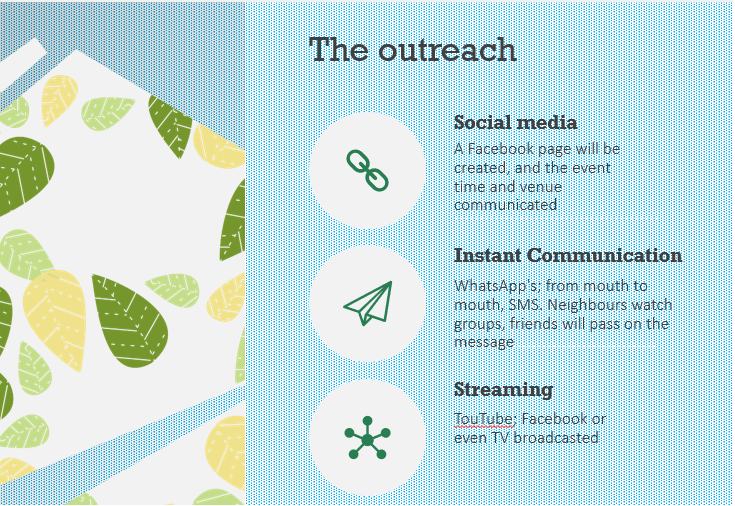 The outreach

Social media

A Facebook page will be created, and the event time and venue communicated

Instant Communication

WhatsApp's; from mouth to mouth, SMS. Neighbours watch groups, friends will pass on the message

Streaming

TouTube; Facebook or even TV broadcasted